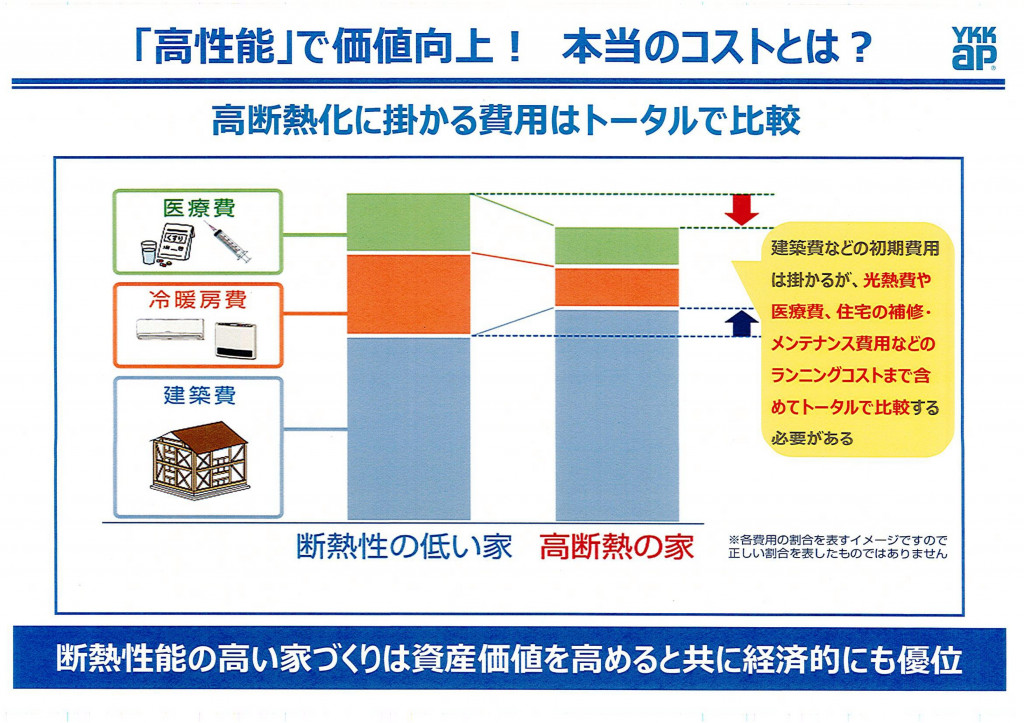 「高性能」で価値向上！　本当のコストとは？

YKK ap

高断熱化に掛かる費用はトータルで比較

医療費

くすり

冷暖房費

建築費

建築費などの初期費用は掛かるが、光熱費や医療費、住宅の補修・メンテナンス費用などのランニングコストまで含めてトータルで比較する必要がある

断熱性の低い家　高断熱の家

※各費用の割合を表すイメージですので正しい割合を表したものではありません

断熱性能の高い家づくりは資産価値を高めると共に経済的にも優位